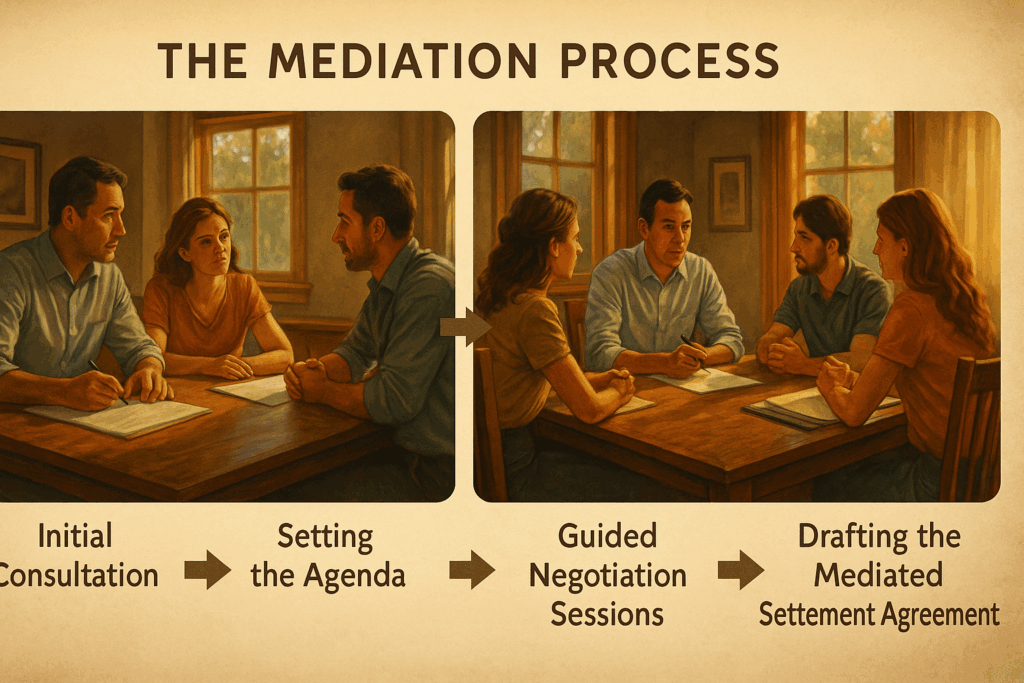 THE MEDIATION PROCESS

Initial Consultation

Setting the Agenda

Guided Negotiation Sessions

Drafting the Mediated Settement Agreement